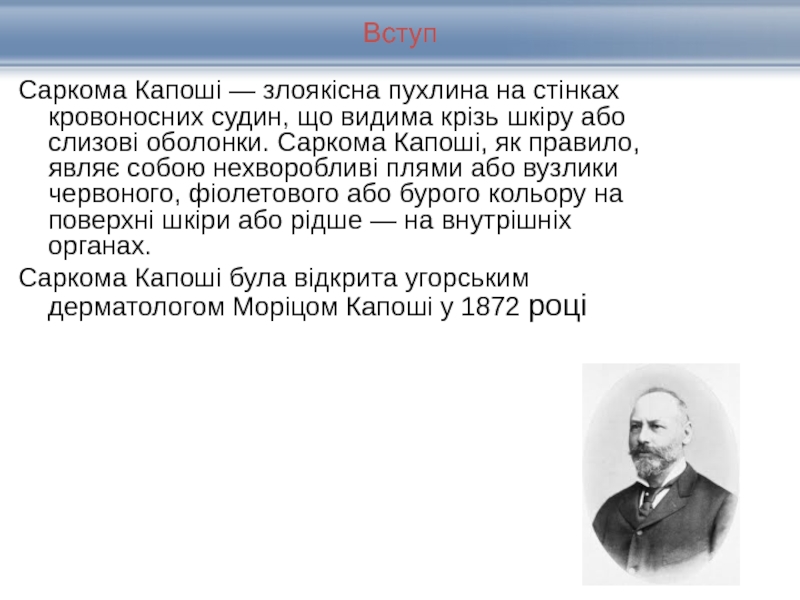 Вступ

Саркома Капоші — злоякісна пухлина на стінках кровоносних судин, що видима крізь шкіру або слизові оболонки. Саркома Капоші, як правило, являє собою нехворобливі плями або вузлики червоного, фіолетового або бурого кольору на поверхні шкіри або рідше — на внутрішніх органах.

Саркома Капоші була відкрита угорським дерматологом Моріцом Капоші у 1872 році